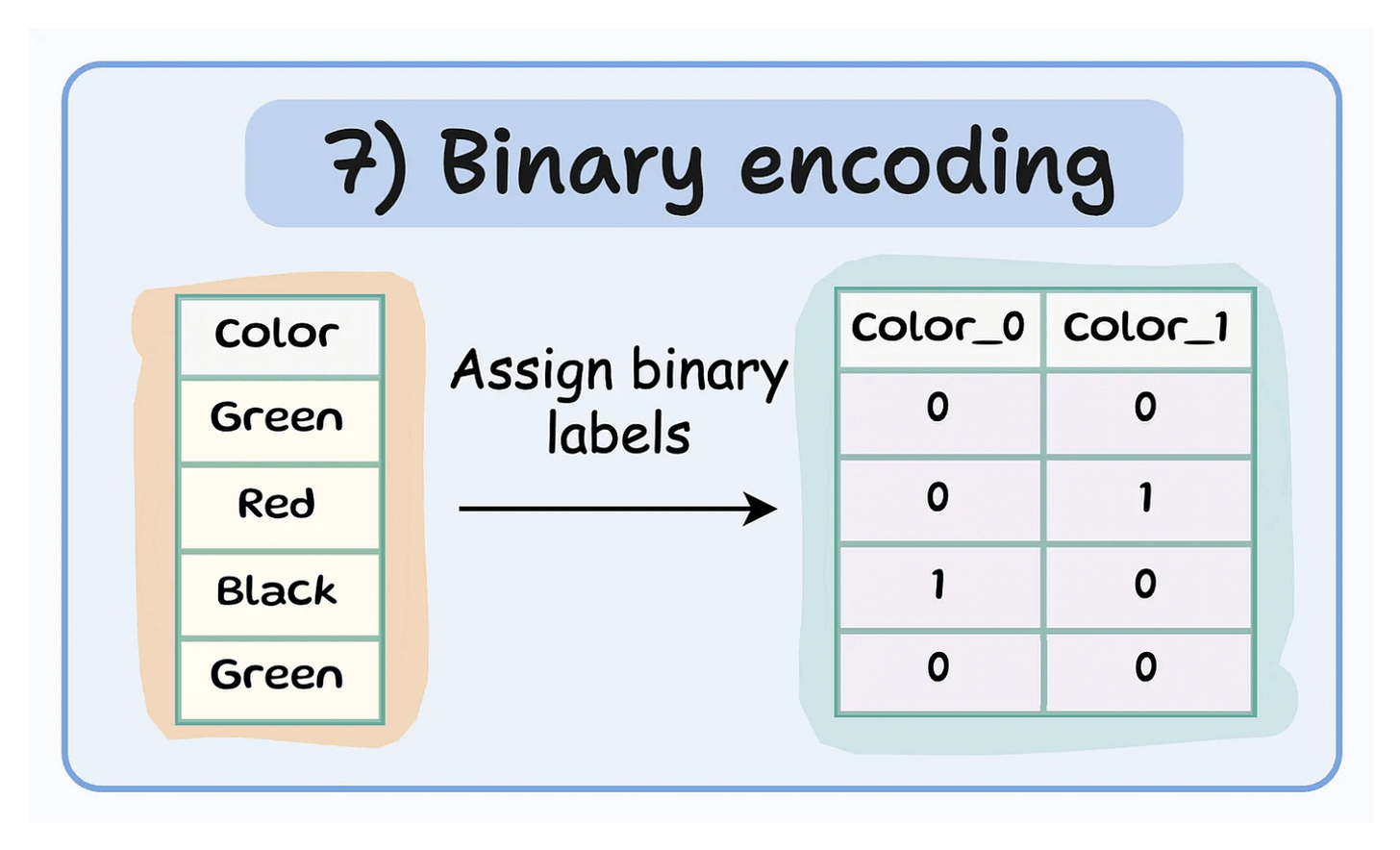 7) Binary encoding

| Color |
|---|
| Green |
| Red |
| Black |
| Green |

Assign binary labels

| Color_0 | Color_1 |
|---|---|
| 0 | 0 |
| 0 | 1 |
| 1 | 0 |
| 0 | 0 |